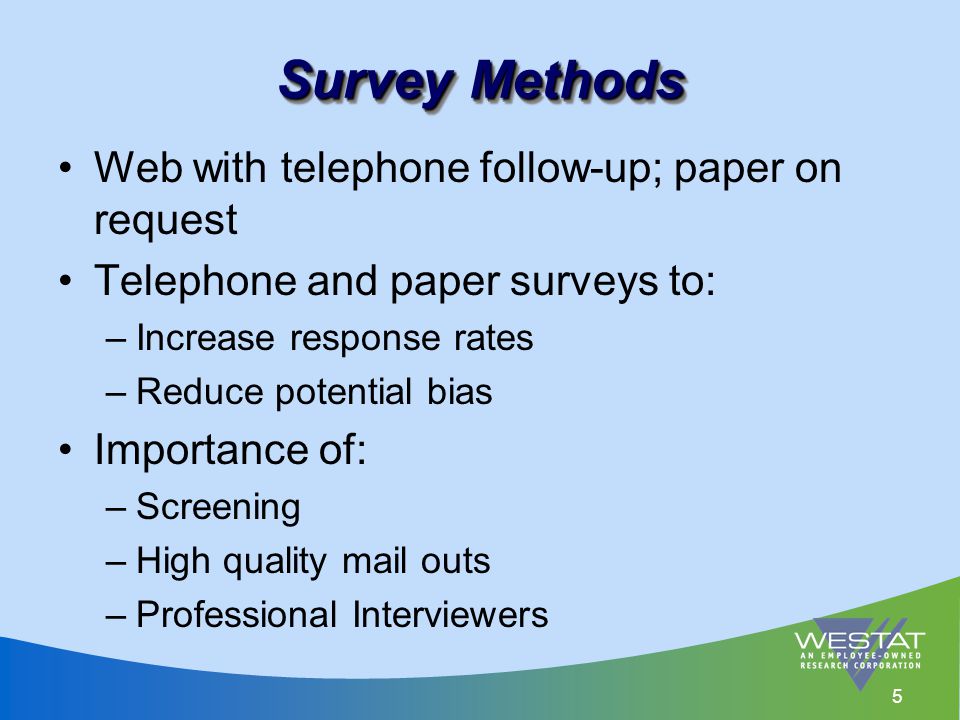 Survey Methods

• Web with telephone follow-up; paper on request

• Telephone and paper surveys to:
– Increase response rates
– Reduce potential bias

• Importance of:
– Screening
– High quality mail outs
– Professional Interviewers

WESTAT
AN EMPLOYEE-OWNED RESEARCH CORPORATION

5